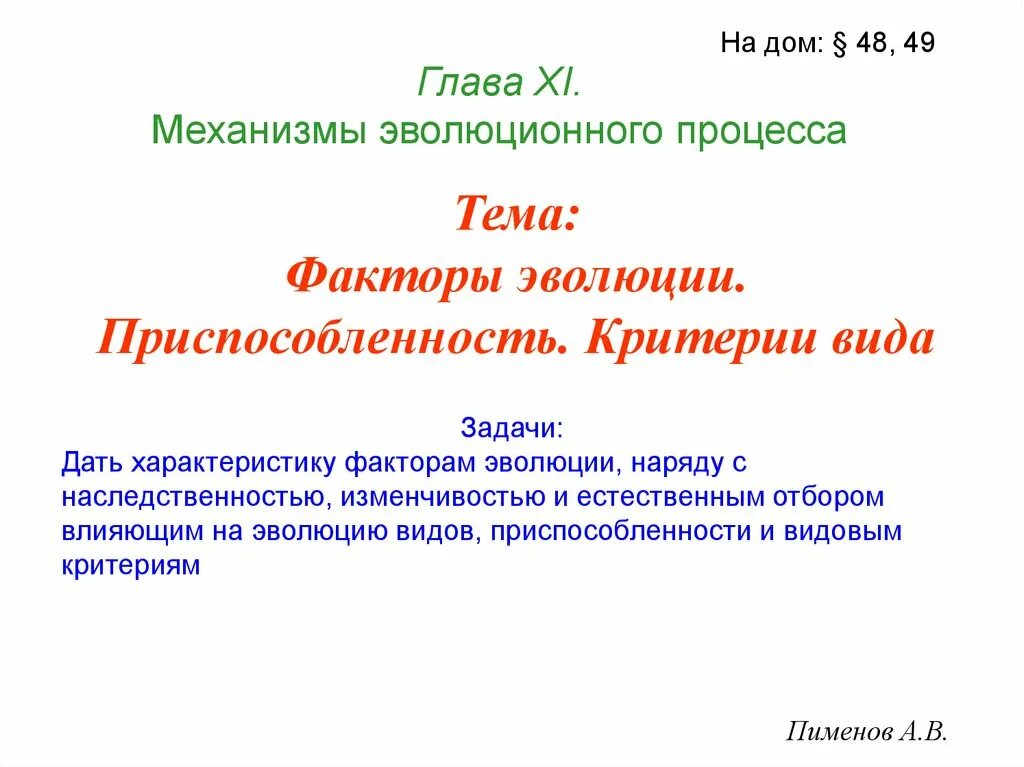 На дом: § 48, 49

Глава XI.
Механизмы эволюционного процесса

Тема:
Факторы эволюции.
Приспособленность. Критерии вида

Задачи:
Дать характеристику факторам эволюции, наряду с наследственностью, изменчивостью и естественным отбором влияющим на эволюцию видов, приспособленности и видовым критериям

Пименов А.В.